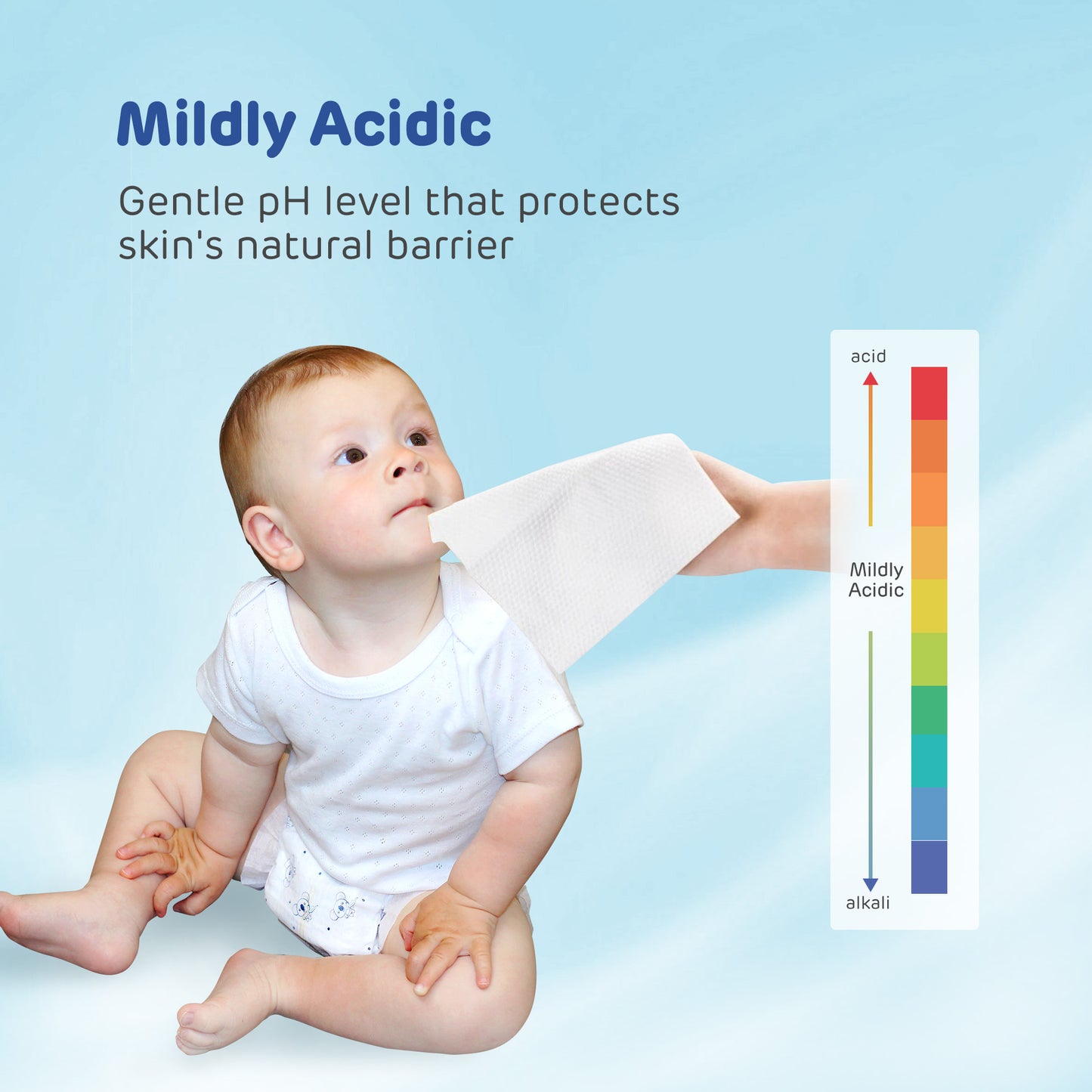 Mildly Acidic

Gentle pH level that protects skin's natural barrier

acid

Mildly Acidic

alkali